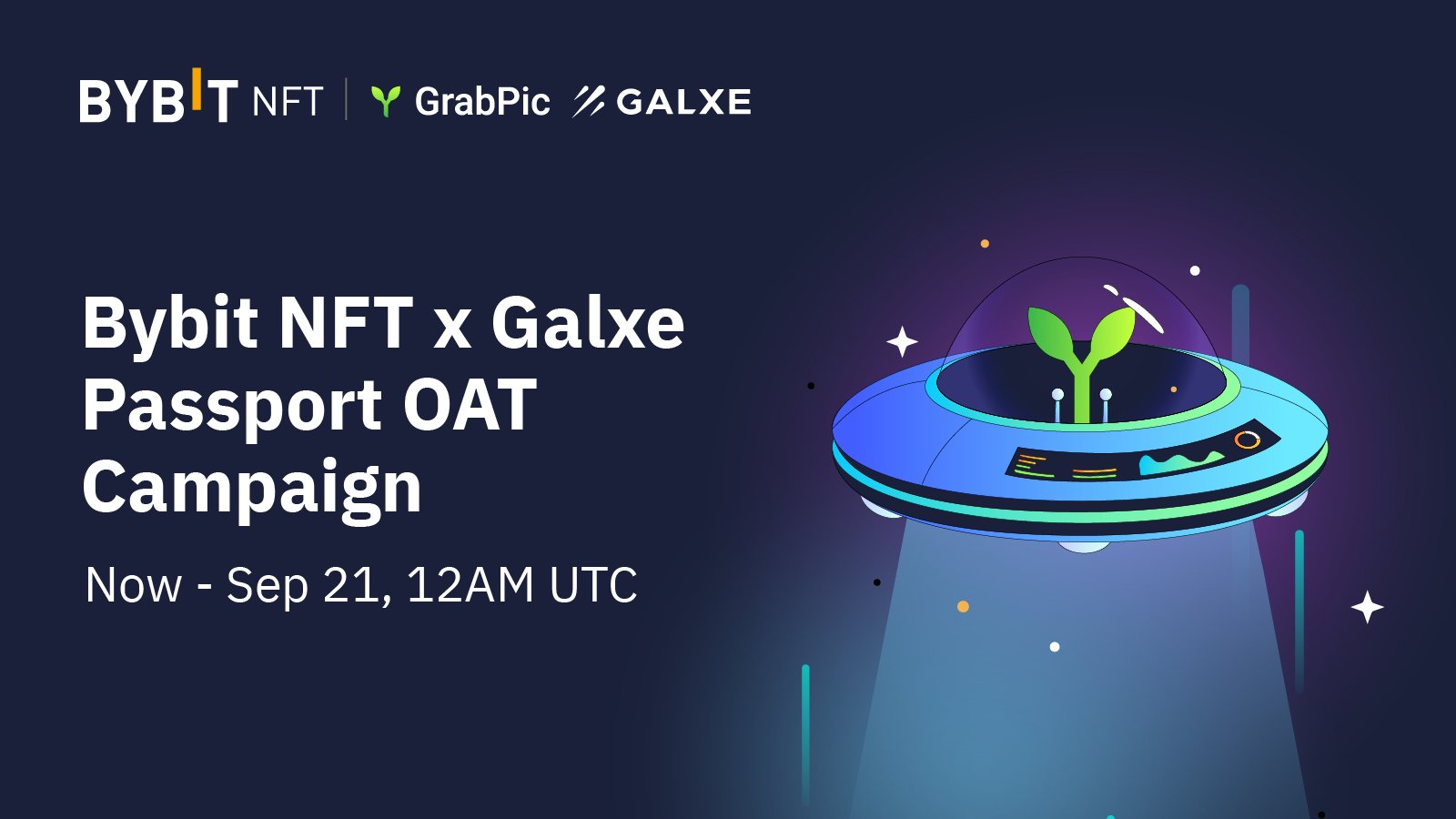 BYBIT NFT | GrabPic GALXE

Bybit NFT x Galxe Passport OAT Campaign

Now - Sep 21, 12AM UTC